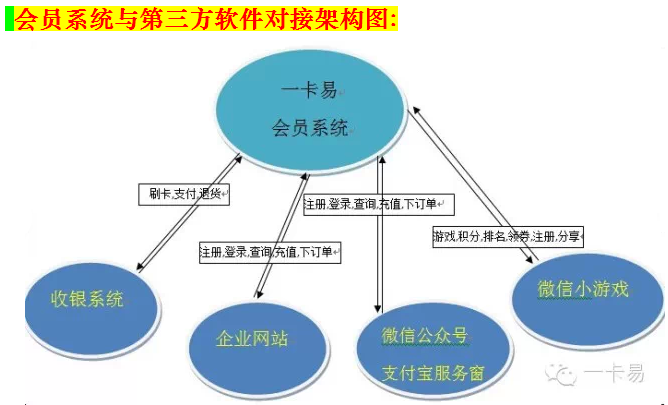 会员系统与第三方软件对接架构图:

一卡易
会员系统

刷卡,支付,退货

注册,登录,查询,充值,下订单

注册,登录,查询,充值,下订单

游戏,积分,排名,领券,注册,分享

收银系统

企业网站

微信公众号
支付宝服务窗

微信小游戏

一卡易